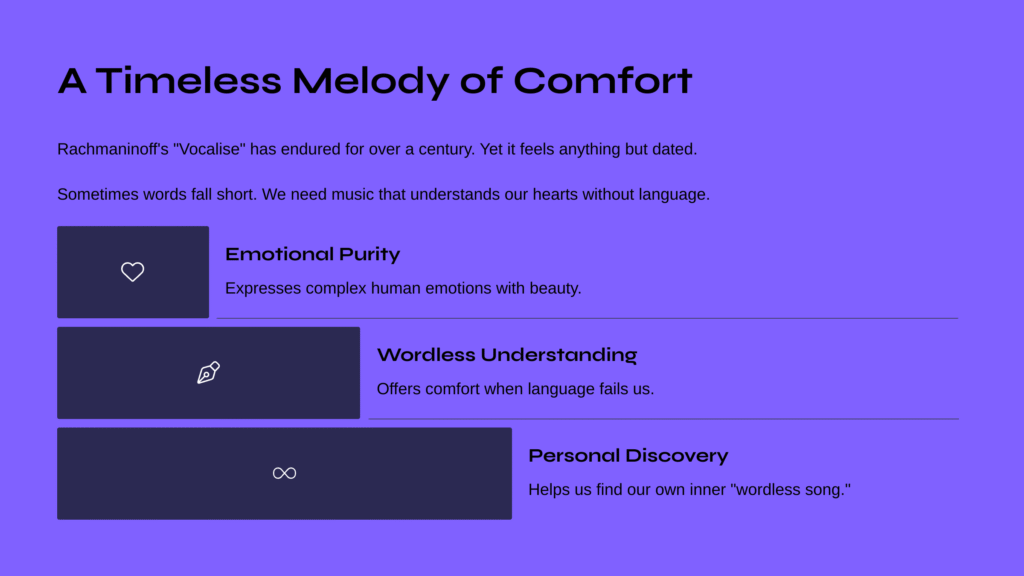 A Timeless Melody of Comfort

Rachmaninoff's "Vocalise" has endured for over a century. Yet it feels anything but dated.

Sometimes words fall short. We need music that understands our hearts without language.

Emotional Purity

Expresses complex human emotions with beauty.

Wordless Understanding

Offers comfort when language fails us.

Personal Discovery

Helps us find our own inner "wordless song."